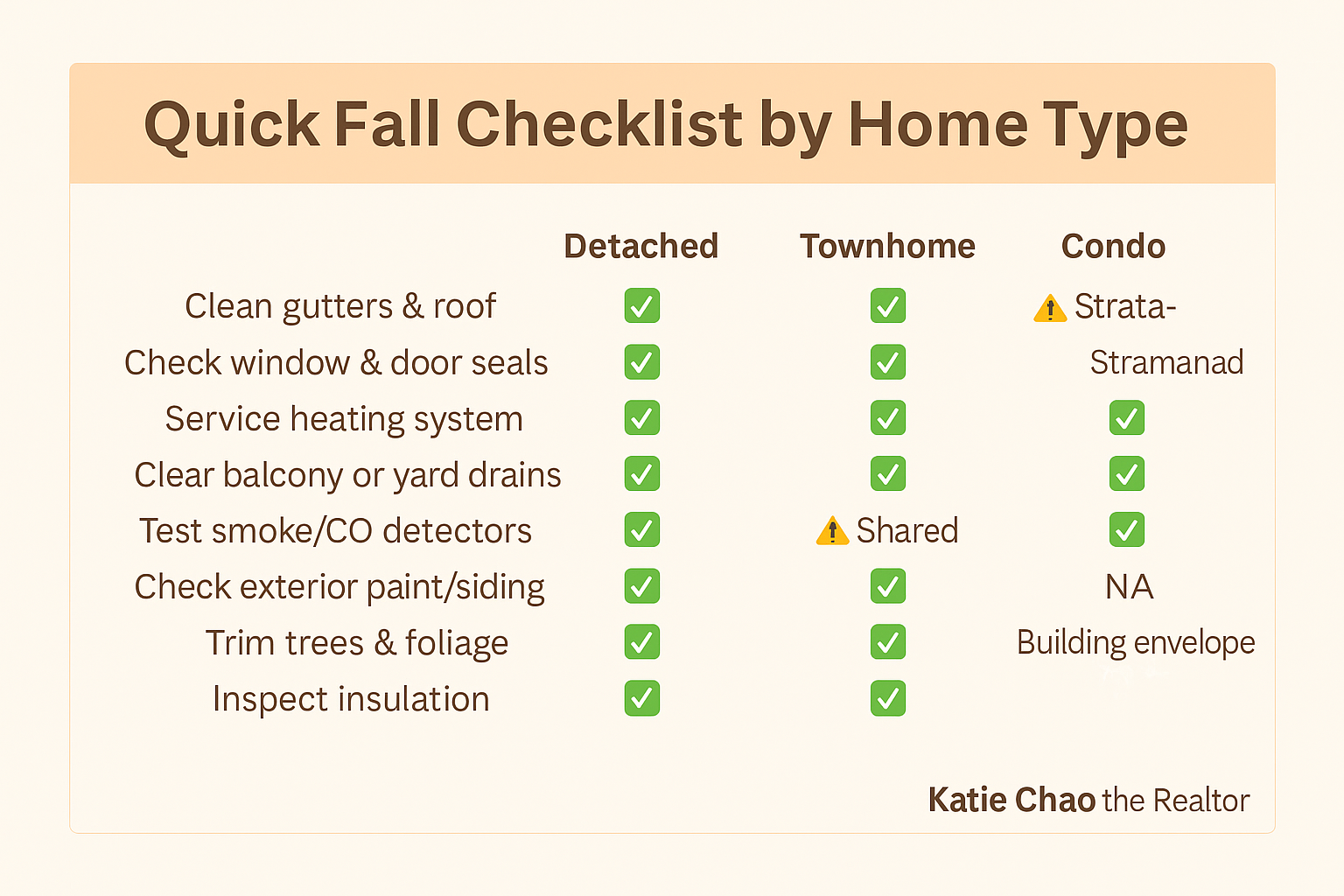 Quick Fall Checklist by Home Type

| | Detached | Townhome | Condo |
|---|---|---|---|
| Clean gutters & roof | ✅ | ✅ | ⚠️ Strata- |
| Check window & door seals | ✅ | ✅ | Stramanad |
| Service heating system | ✅ | ✅ | ✅ |
| Clear balcony or yard drains | ✅ | ✅ | ✅ |
| Test smoke/CO detectors | ✅ | ⚠️ Shared | ✅ |
| Check exterior paint/siding | ✅ | ✅ | NA |
| Trim trees & foliage | ✅ | ✅ | Building envelope |
| Inspect insulation | ✅ | ✅ | |

Katie Chao the Realtor